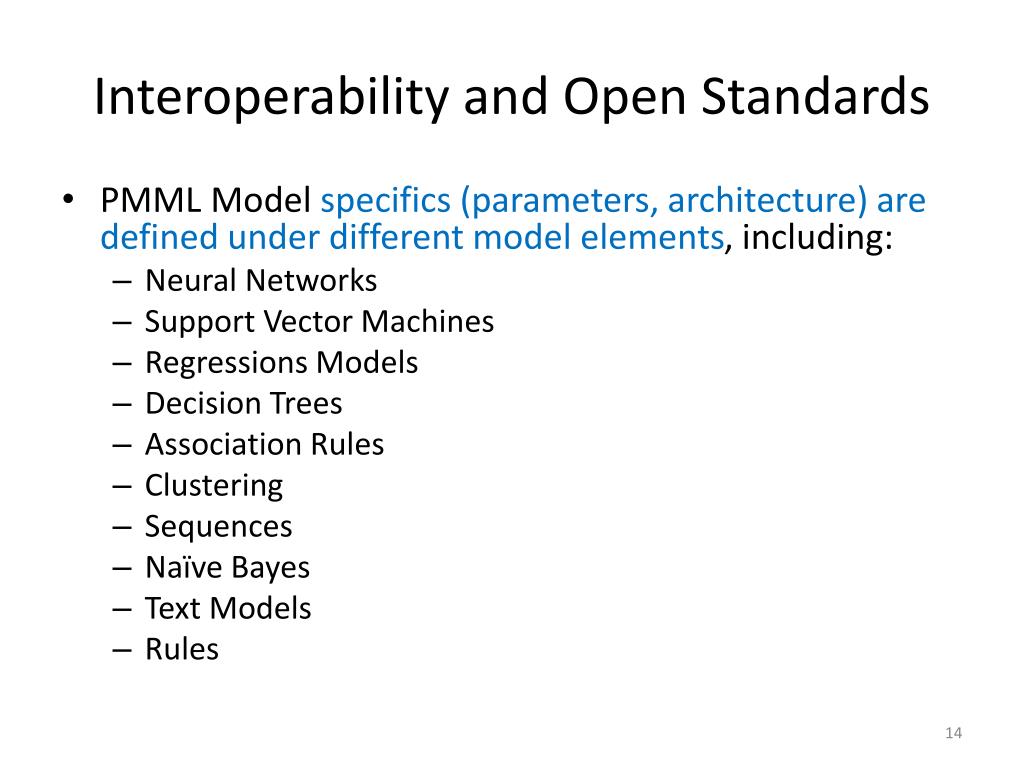 Interoperability and Open Standards

• PMML Model specifics (parameters, architecture) are defined under different model elements, including:
– Neural Networks
– Support Vector Machines
– Regressions Models
– Decision Trees
– Association Rules
– Clustering
– Sequences
– Naïve Bayes
– Text Models
– Rules

14